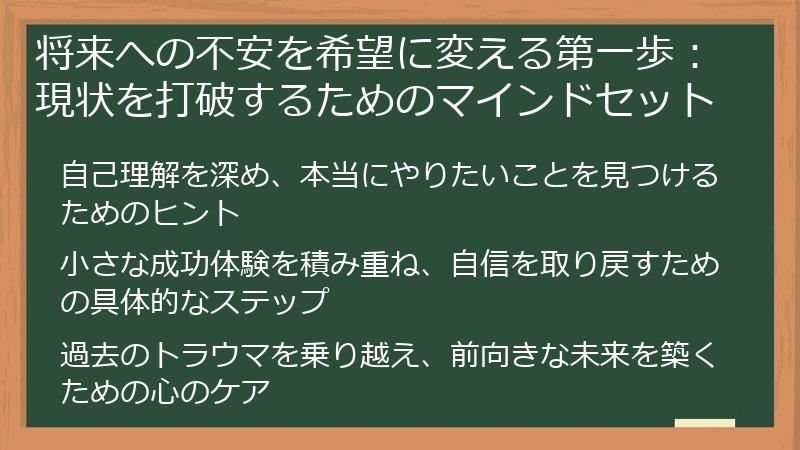 将来への不安を希望に変える第一歩：現状を打破するためのマインドセット

自己理解を深め、本当にやりたいことを見つけるためのヒント

小さな成功体験を積み重ね、自信を取り戻すための具体的なステップ

過去のトラウマを乗り越え、前向きな未来を築くための心のケア